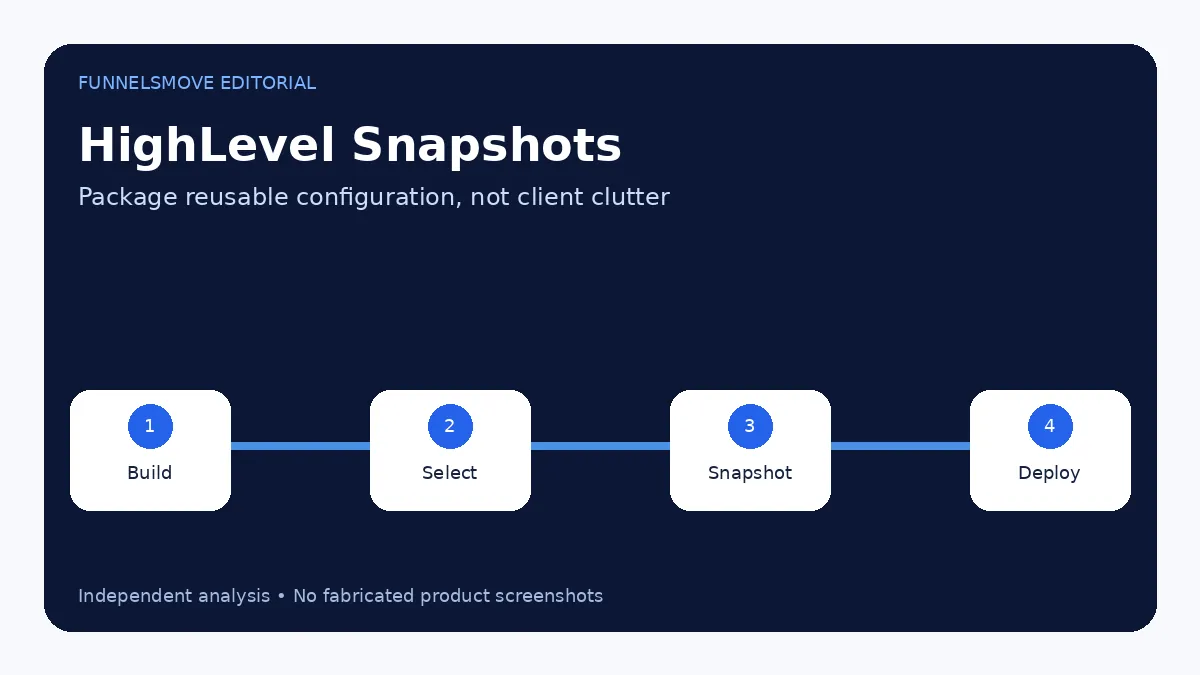 FUNNELSMOVE EDITORIAL

HighLevel Snapshots

Package reusable configuration, not client clutter

1
Build

2
Select

3
Snapshot

4
Deploy

Independent analysis • No fabricated product screenshots